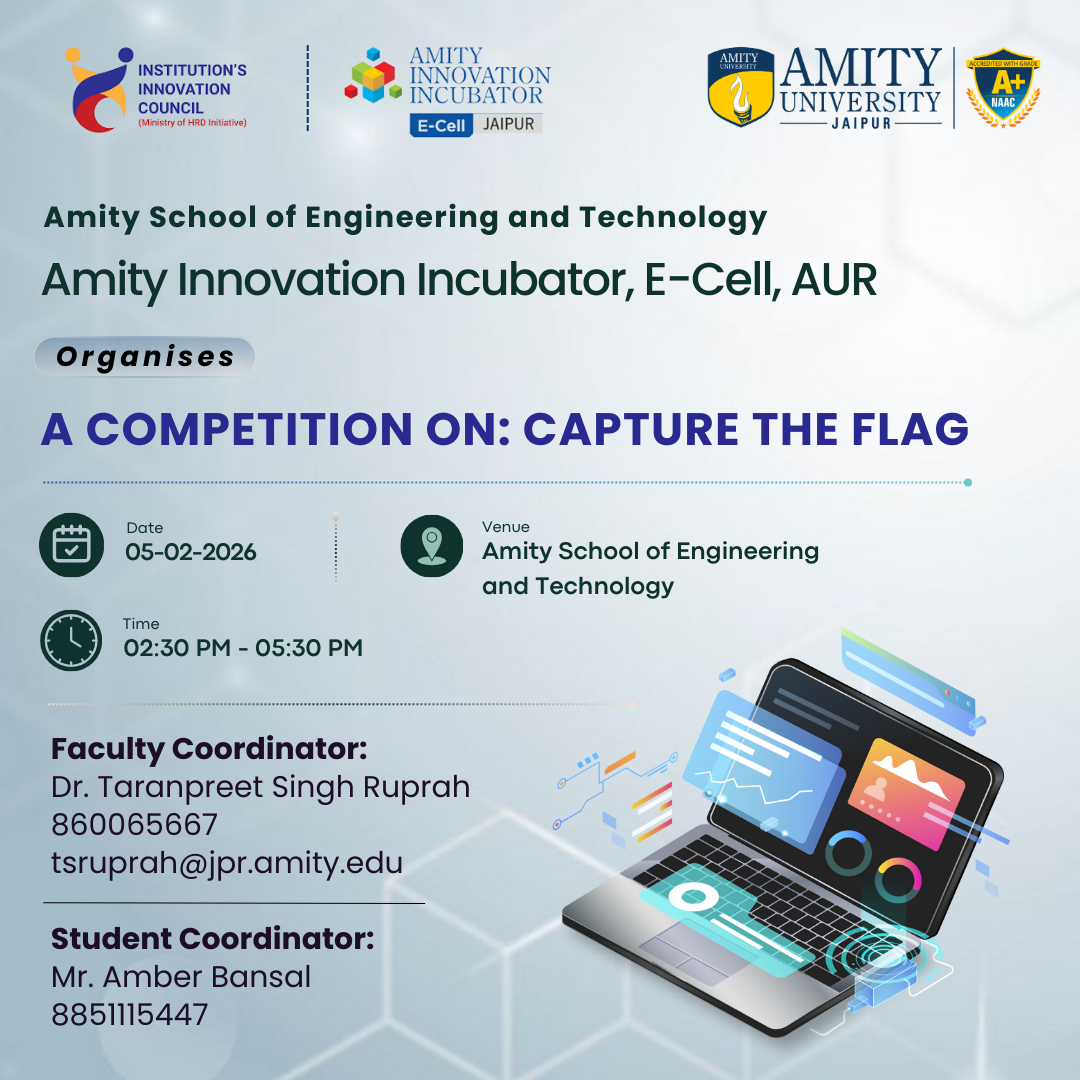 INSTITUTION'S INNOVATION COUNCIL
(Ministry of HRD Initiative)

AMITY INNOVATION INCUBATOR
E-Cell JAIPUR

AMITY UNIVERSITY
AMITY UNIVERSITY JAIPUR

ACCREDITED WITH GRADE A+ NAAC

Amity School of Engineering and Technology

Amity Innovation Incubator, E-Cell, AUR

Organises

A COMPETITION ON: CAPTURE THE FLAG

Date
05-02-2026

Venue
Amity School of Engineering and Technology

Time
02:30 PM - 05:30 PM

Faculty Coordinator:
Dr. Taranpreet Singh Ruprah
860065667
tsruprah@jpr.amity.edu

Student Coordinator:
Mr. Amber Bansal
8851115447